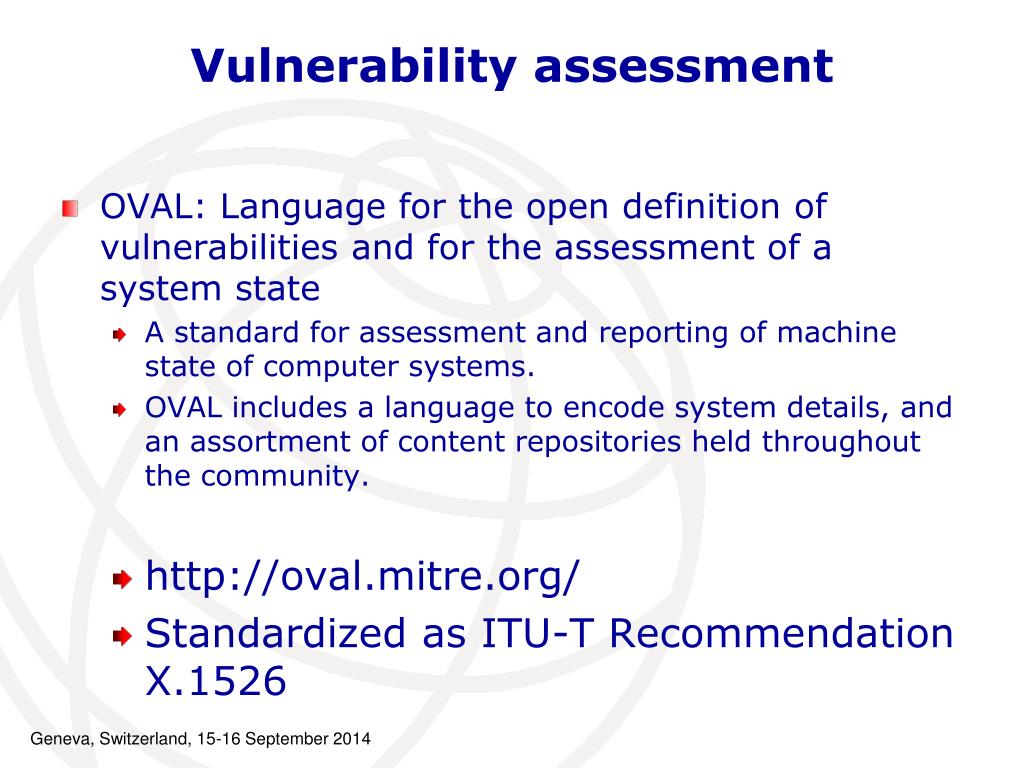 Vulnerability assessment

OVAL: Language for the open definition of vulnerabilities and for the assessment of a system state

A standard for assessment and reporting of machine state of computer systems.

OVAL includes a language to encode system details, and an assortment of content repositories held throughout the community.

http://oval.mitre.org/

Standardized as ITU-T Recommendation X.1526

Geneva, Switzerland, 15-16 September 2014